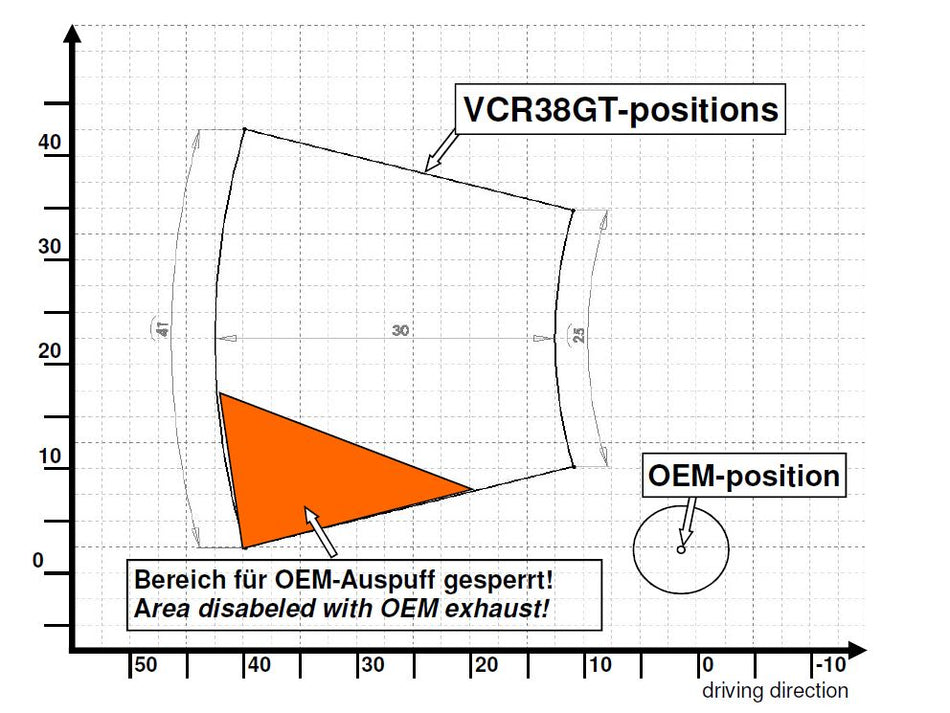 VCR38GT-positions

40

30

20

10

0

41

30

25

OEM-position

Bereich für OEM-Auspuff gesperrt!
Area disabeled with OEM exhaust!

50 40 30 20 10 0 -10

driving direction